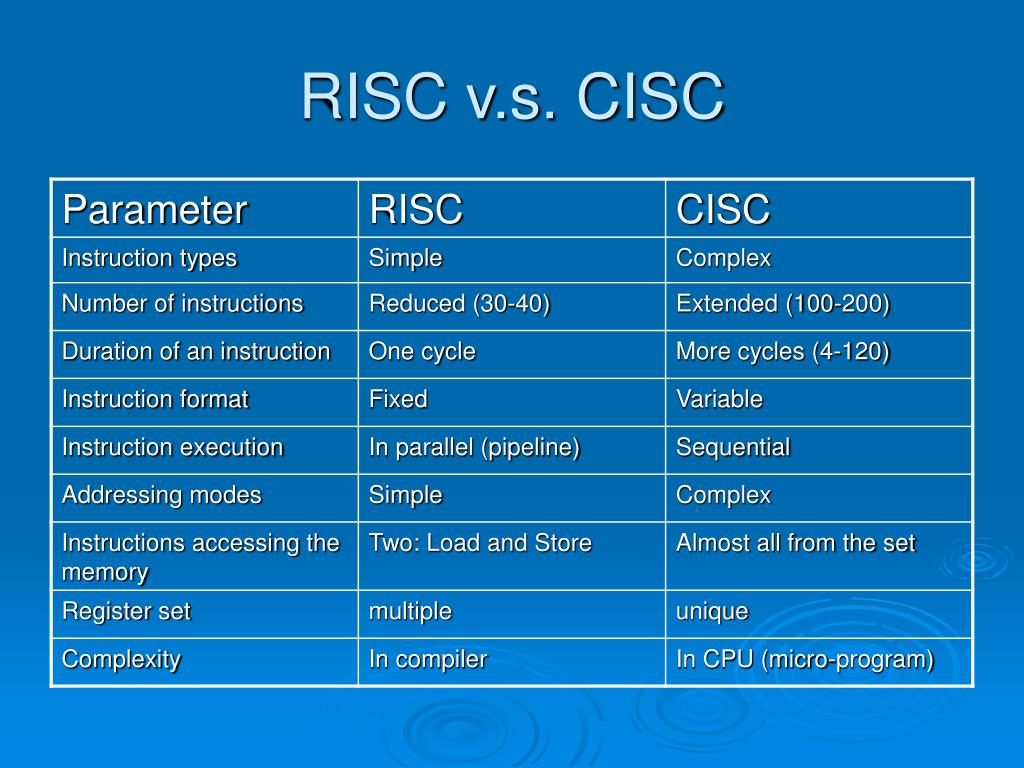 RISC v.s. CISC

| Parameter | RISC | CISC |
|---|---|---|
| Instruction types | Simple | Complex |
| Number of instructions | Reduced (30-40) | Extended (100-200) |
| Duration of an instruction | One cycle | More cycles (4-120) |
| Instruction format | Fixed | Variable |
| Instruction execution | In parallel (pipeline) | Sequential |
| Addressing modes | Simple | Complex |
| Instructions accessing the memory | Two: Load and Store | Almost all from the set |
| Register set | multiple | unique |
| Complexity | In compiler | In CPU (micro-program) |